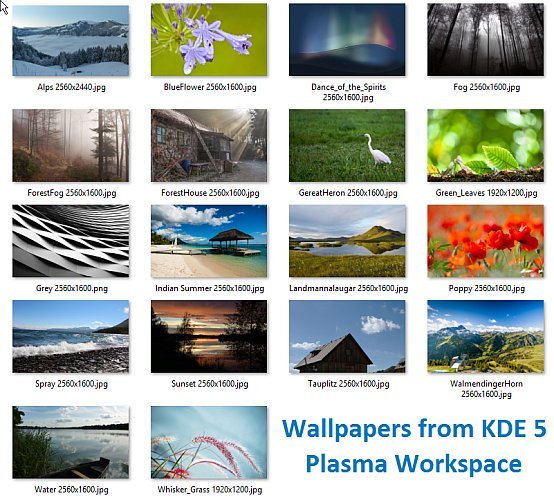 Alps 2560x2440.jpg

BlueFlower 2560x1600.jpg

Dance_of_the_Spirits 2560x1600.jpg

Fog 2560x1600.jpg

ForestFog 2560x1600.jpg

ForestHouse 2560x1600.jpg

GereatHeron 2560x1600.jpg

Green_Leaves 1920x1200.jpg

Grey 2560x1600.png

Indian Summer 2560x1600.jpg

Landmannalaugar 2560x1600.jpg

Poppy 2560x1600.jpg

Spray 2560x1600.jpg

Sunset 2560x1600.jpg

Tauplitz 2560x1600.jpg

WalmendingerHorn 2560x1600.jpg

Water 2560x1600.jpg

Whisker_Grass 1920x1200.jpg

Wallpapers from KDE 5 Plasma Workspace